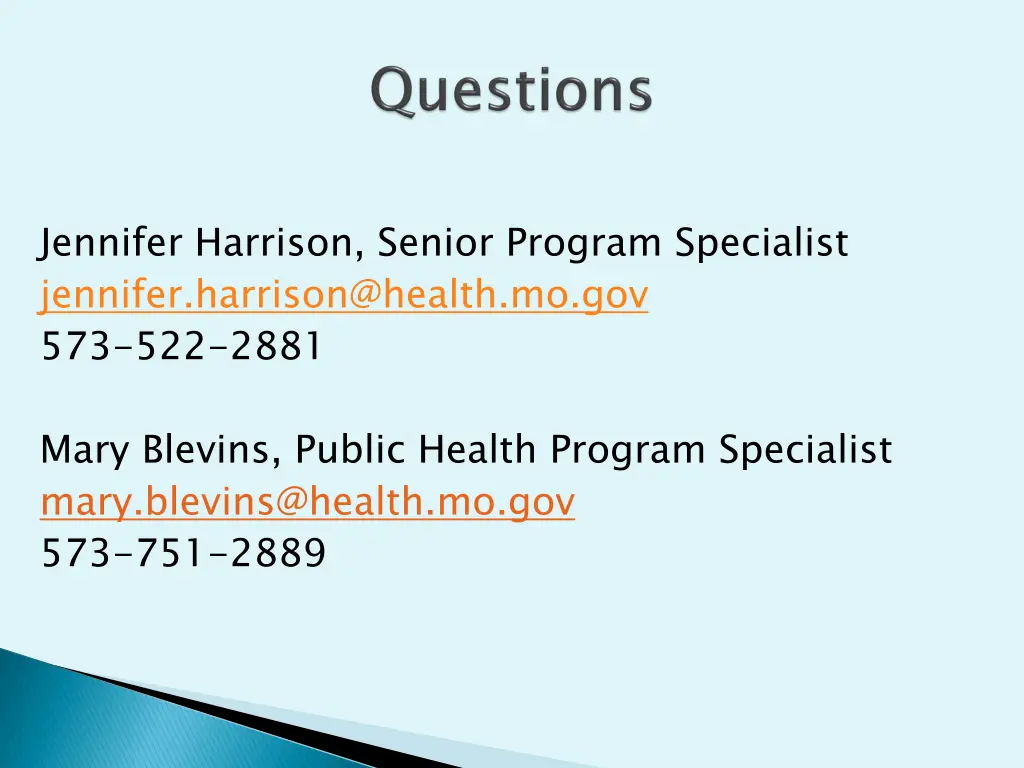 Questions

Jennifer Harrison, Senior Program Specialist
jennifer.harrison@health.mo.gov
573-522-2881

Mary Blevins, Public Health Program Specialist
mary.blevins@health.mo.gov
573-751-2889